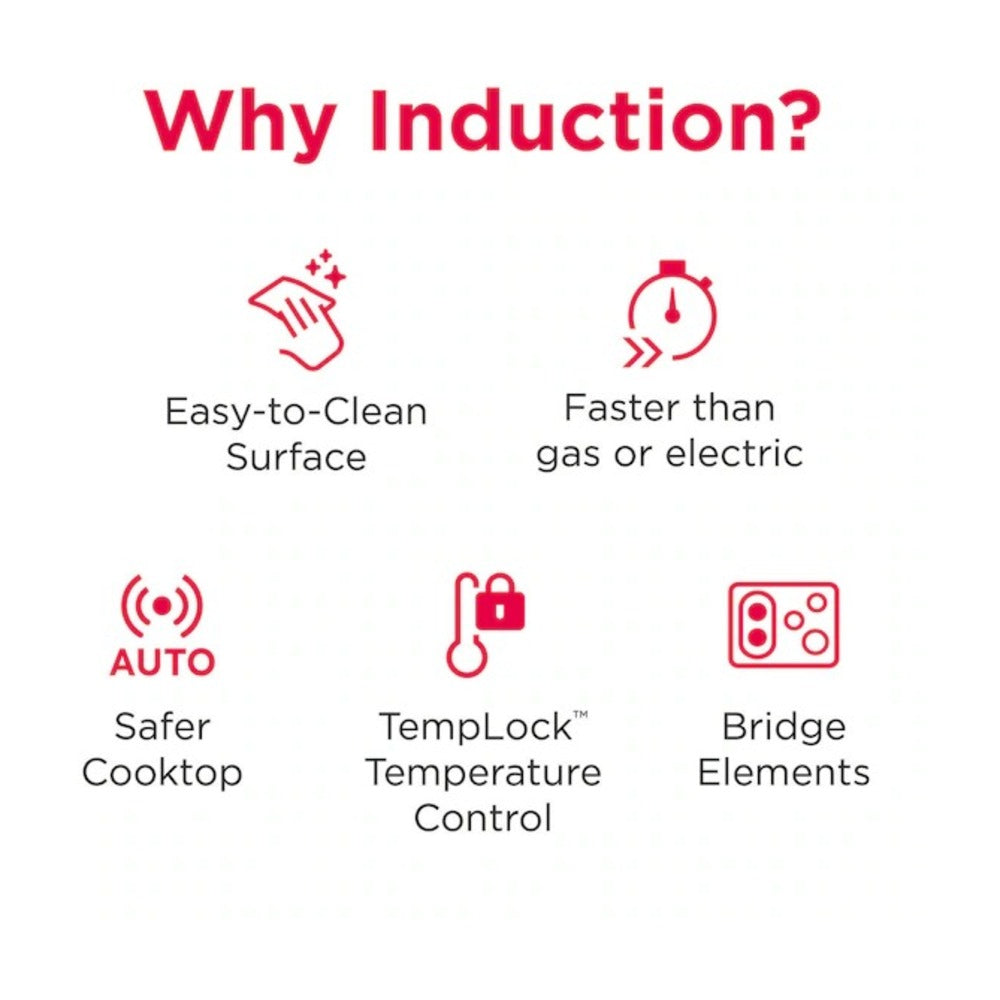 Why Induction?

Easy-to-Clean Surface

Faster than gas or electric

AUTO

Safer Cooktop

TempLock™ Temperature Control

Bridge Elements